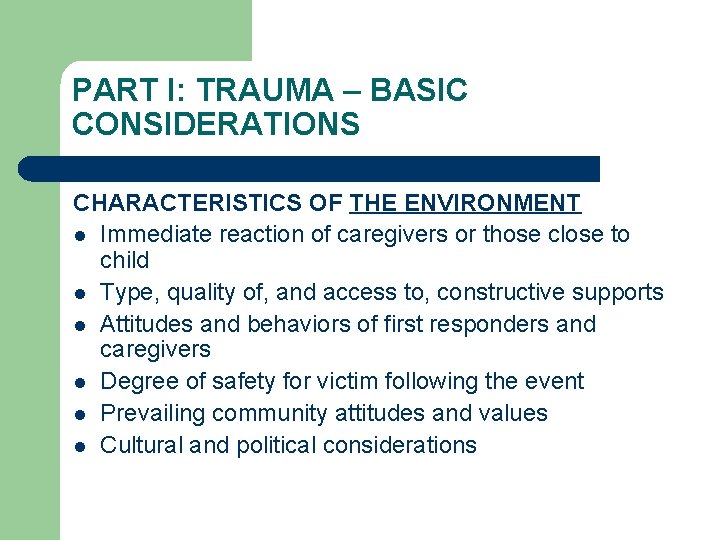 PART I: TRAUMA – BASIC CONSIDERATIONS

CHARACTERISTICS OF THE ENVIRONMENT

- Immediate reaction of caregivers or those close to child
- Type, quality of, and access to, constructive supports
- Attitudes and behaviors of first responders and caregivers
- Degree of safety for victim following the event
- Prevailing community attitudes and values
- Cultural and political considerations